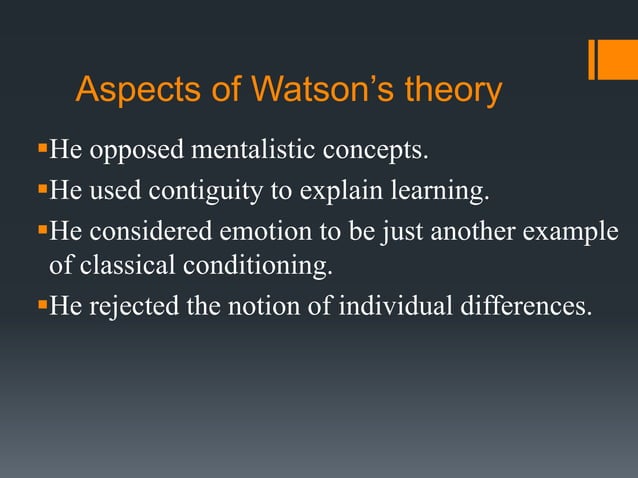 Aspects of Watson’s theory

▪He opposed mentalistic concepts.

▪He used contiguity to explain learning.

▪He considered emotion to be just another example of classical conditioning.

▪He rejected the notion of individual differences.